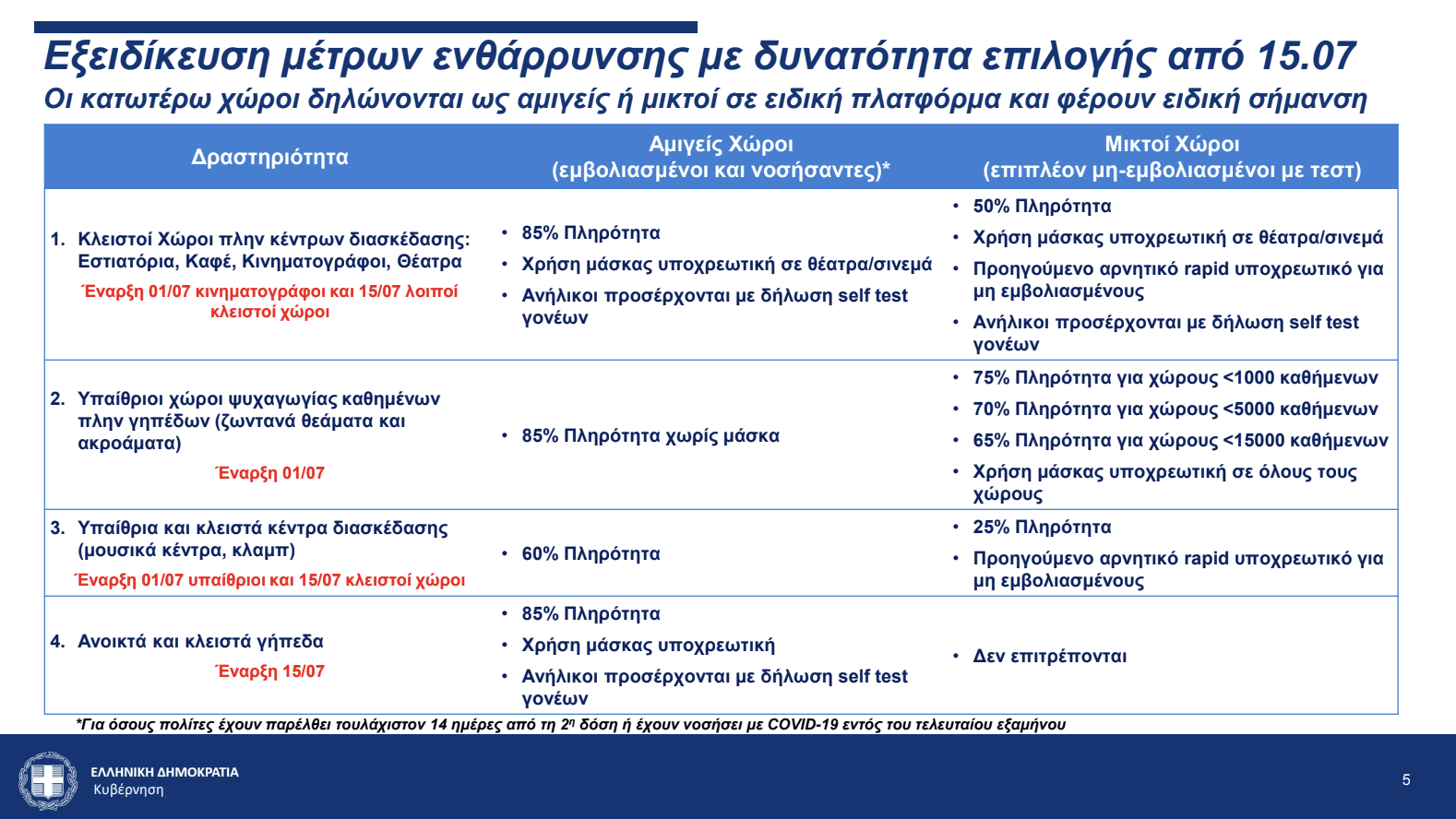 Εξειδίκευση μέτρων ενθάρρυνσης με δυνατότητα επιλογής από 15.07
Οι κατωτέρω χώροι δηλώνονται ως αμιγείς ή μικτοί σε ειδική πλατφόρμα και φέρουν ειδική σήμανση

| Δραστηριότητα | Αμιγείς Χώροι (εμβολιασμένοι και νοσήσαντες)* | Μικτοί Χώροι (επιπλέον μη-εμβολιασμένοι με τεστ) |
|---|---|---|
| 1. Κλειστοί Χώροι πλην κέντρων διασκέδασης: Εστιατόρια, Καφέ, Κινηματογράφοι, Θέατρα Έναρξη 01/07 κινηματογράφοι και 15/07 λοιποί κλειστοί χώροι | • 85% Πληρότητα • Χρήση μάσκας υποχρεωτική σε θέατρα/σινεμά • Ανήλικοι προσέρχονται με δήλωση self test γονέων | • 50% Πληρότητα • Χρήση μάσκας υποχρεωτική σε θέατρα/σινεμά • Προηγούμενο αρνητικό rapid υποχρεωτικό για μη εμβολιασμένους • Ανήλικοι προσέρχονται με δήλωση self test γονέων |
| 2. Υπαίθριοι χώροι ψυχαγωγίας καθημένων πλην γηπέδων (ζωντανά θεάματα και ακροάματα) Έναρξη 01/07 | • 85% Πληρότητα χωρίς μάσκα | • 75% Πληρότητα για χώρους <1000 καθήμενων • 70% Πληρότητα για χώρους <5000 καθήμενων • 65% Πληρότητα για χώρους <15000 καθήμενων • Χρήση μάσκας υποχρεωτική σε όλους τους χώρους |
| 3. Υπαίθρια και κλειστά κέντρα διασκέδασης (μουσικά κέντρα, κλαμπ) Έναρξη 01/07 υπαίθριοι και 15/07 κλειστοί χώροι | • 60% Πληρότητα | • 25% Πληρότητα • Προηγούμενο αρνητικό rapid υποχρεωτικό για μη εμβολιασμένους |
| 4. Ανοικτά και κλειστά γήπεδα Έναρξη 15/07 | • 85% Πληρότητα • Χρήση μάσκας υποχρεωτική • Ανήλικοι προσέρχονται με δήλωση self test γονέων | • Δεν επιτρέπονται |

*Για όσους πολίτες έχουν παρέλθει τουλάχιστον 14 ημέρες από τη 2η δόση ή έχουν νοσήσει με COVID-19 εντός του τελευταίου εξαμήνου

ΕΛΛΗΝΙΚΗ ΔΗΜΟΚΡΑΤΙΑ
Κυβέρνηση

5